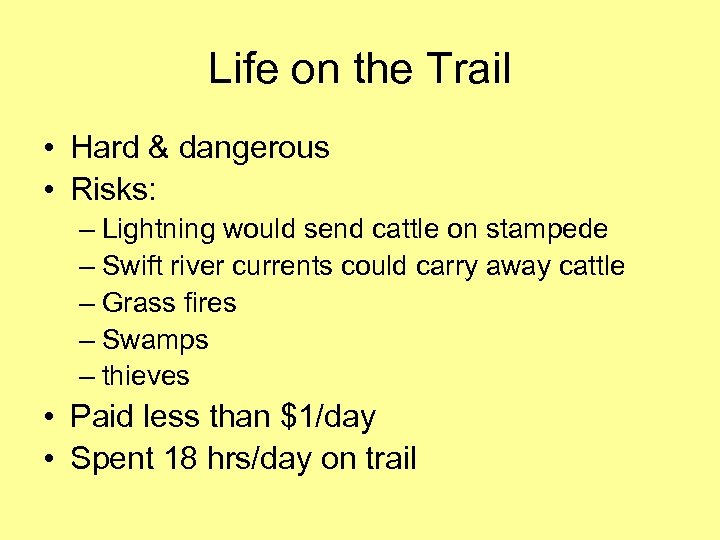 Life on the Trail

• Hard & dangerous
• Risks:
  – Lightning would send cattle on stampede
  – Swift river currents could carry away cattle
  – Grass fires
  – Swamps
  – thieves
• Paid less than \$1/day
• Spent 18 hrs/day on trail